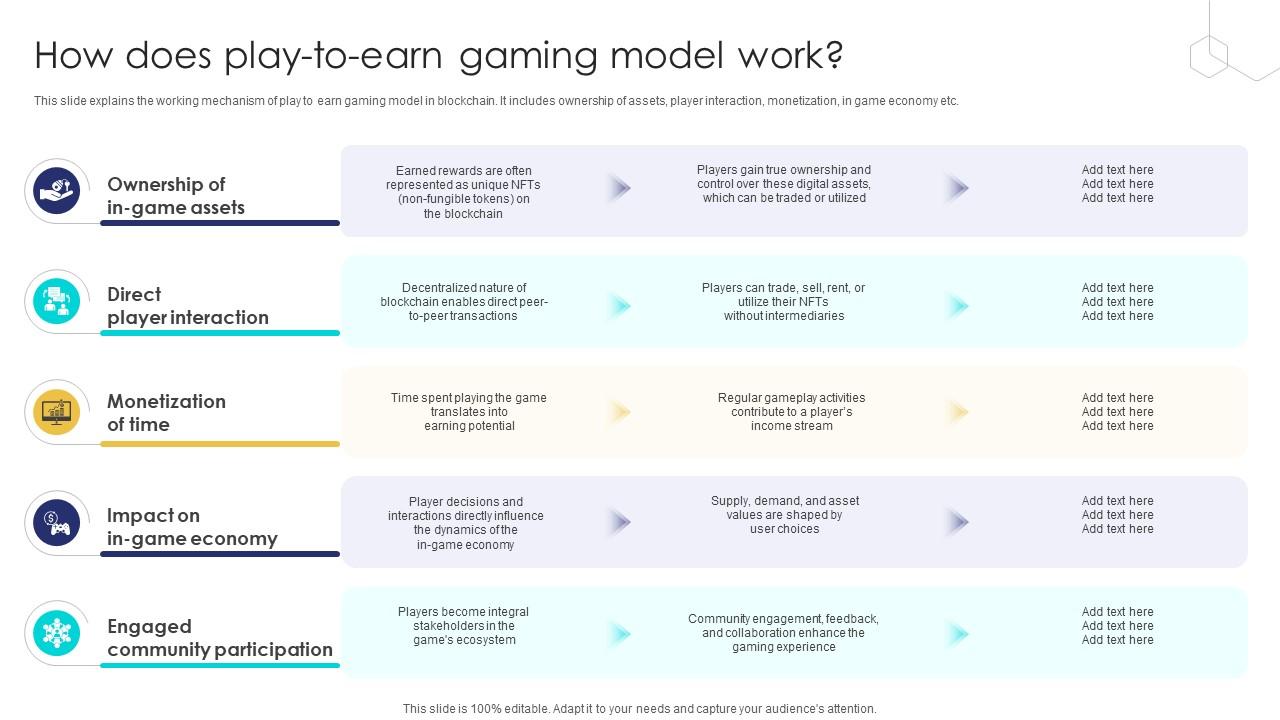 How does play-to-earn gaming model work?

This slide explains the working mechanism of play to earn gaming model in blockchain. It includes ownership of assets, player interaction, monetization, in game economy etc.

Ownership of in-game assets

Earned rewards are often represented as unique NFTs (non-fungible tokens) on the blockchain

Players gain true ownership and control over these digital assets, which can be traded or utilized

Add text here Add text here Add text here

Direct player interaction

Decentralized nature of blockchain enables direct peer-to-peer transactions

Players can trade, sell, rent, or utilize their NFTs without intermediaries

Add text here Add text here Add text here

Monetization of time

Time spent playing the game translates into earning potential

Regular gameplay activities contribute to a player's income stream

Add text here Add text here Add text here

Impact on in-game economy

Player decisions and interactions directly influence the dynamics of the in-game economy

Supply, demand, and asset values are shaped by user choices

Add text here Add text here Add text here

Engaged community participation

Players become integral stakeholders in the game's ecosystem

Community engagement, feedback, and collaboration enhance the gaming experience

Add text here Add text here Add text here

This slide is 100% editable. Adapt it to your needs and capture your audience's attention.